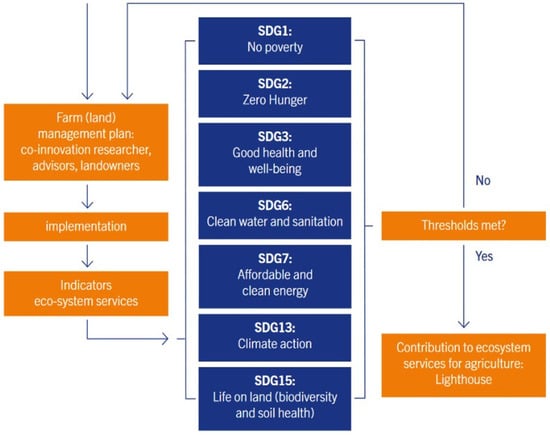 Farm (land) management plan: co-innovation researcher, advisors, landowners

implementation

Indicators eco-system services

SDG1:
No poverty

SDG2:
Zero Hunger

SDG3:
Good health and well-being

SDG6:
Clean water and sanitation

SDG7:
Affordable and clean energy

SDG13:
Climate action

SDG15:
Life on land (biodiversity and soil health)

No

Thresholds met?

Yes

Contribution to ecosystem services for agriculture: Lighthouse